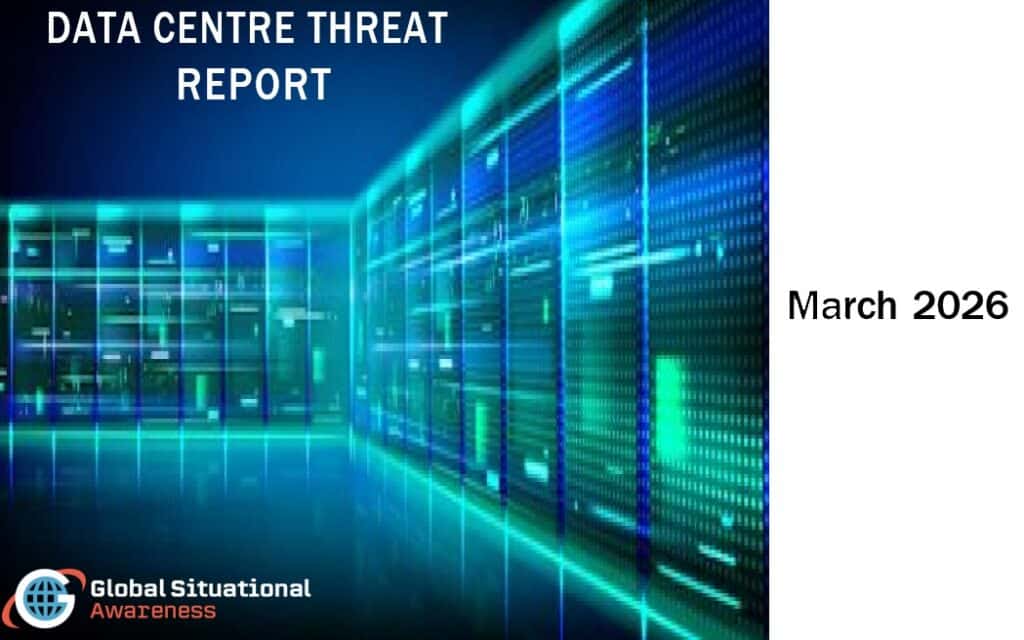 DATA CENTRE THREAT REPORT

March 2026

Global Situational Awareness